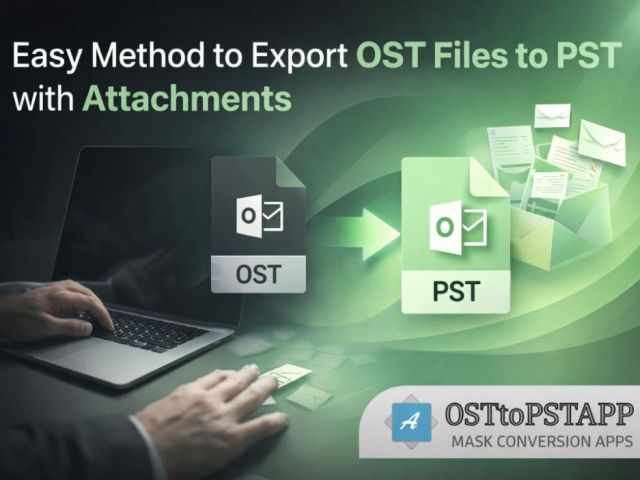 Easy Method to Export OST Files to PST with Attachments

O
OST

O
PST

A
OSTtoPSTAPP
MASK CONVERSION APPS